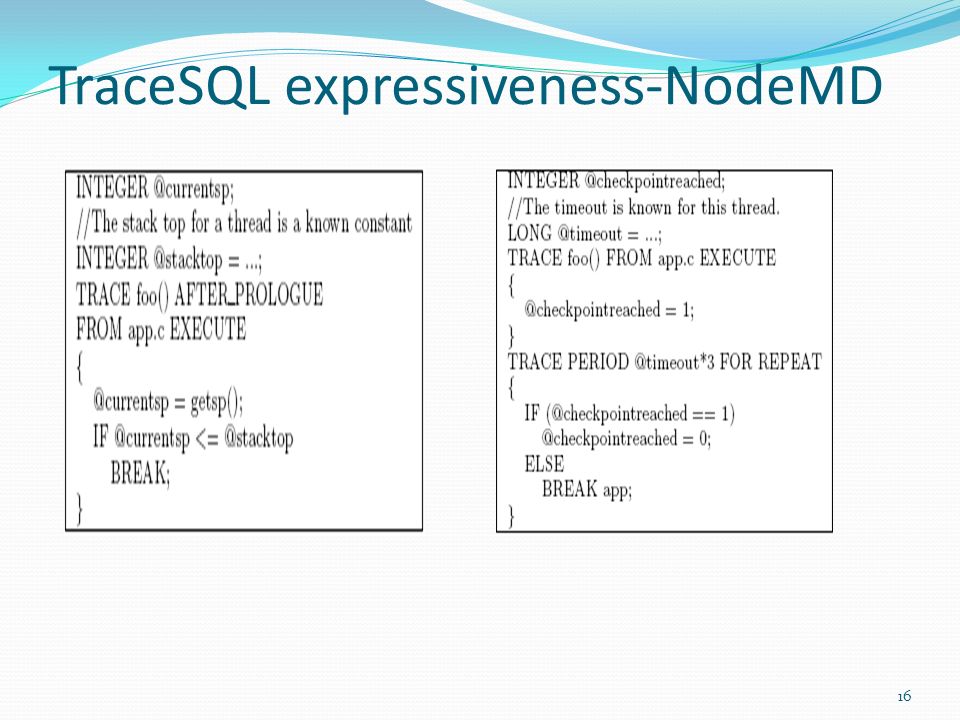 TraceSQL expressiveness-NodeMD

INTEGER @currentsp;
//The stack top for a thread is a known constant
INTEGER @stacktop = ...;
TRACE foo() AFTER_PROLOGUE
FROM app.c EXECUTE
{
@currentsp = getsp();
IF @currentsp <= @stacktop
BREAK;
}

INTEGER @checkpointreached;
//The timeout is known for this thread.
LONG @timeout = ...;
TRACE foo() FROM app.c EXECUTE
{
@checkpointreached = 1;
}
TRACE PERIOD @timeout*3 FOR REPEAT
{
IF (@checkpointreached == 1)
@checkpointreached = 0;
ELSE
BREAK app;
}

16